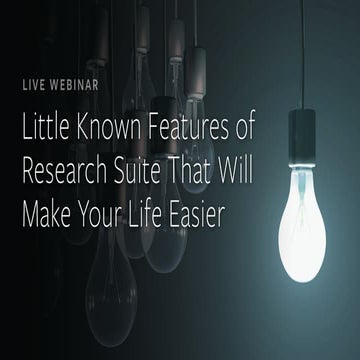 LIVE WEBINAR

Little Known Features of Research Suite That Will Make Your Life Easier